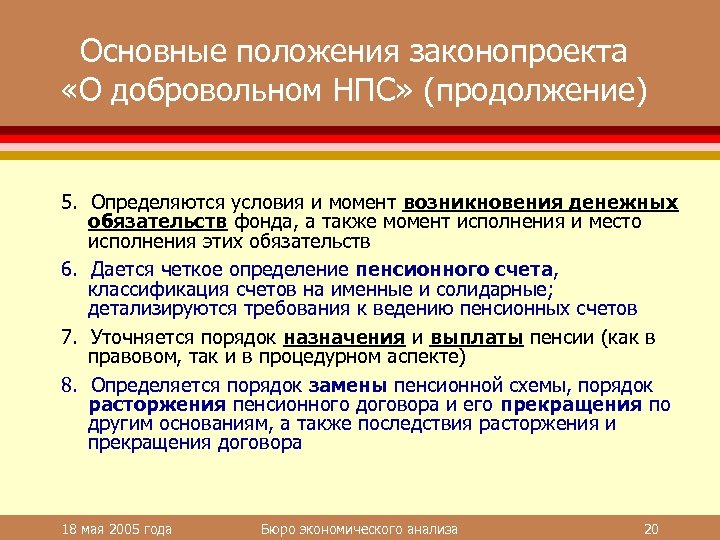 Основные положения законопроекта «О добровольном НПС» (продолжение)

5. Определяются условия и момент возникновения денежных обязательств фонда, а также момент исполнения и место исполнения этих обязательств

6. Дается четкое определение пенсионного счета, классификация счетов на именные и солидарные; детализируются требования к ведению пенсионных счетов

7. Уточняется порядок назначения и выплаты пенсии (как в правовом, так и в процедурном аспекте)

8. Определяется порядок замены пенсионной схемы, порядок расторжения пенсионного договора и его прекращения по другим основаниям, а также последствия расторжения и прекращения договора

18 мая 2005 года

Бюро экономического анализа

20